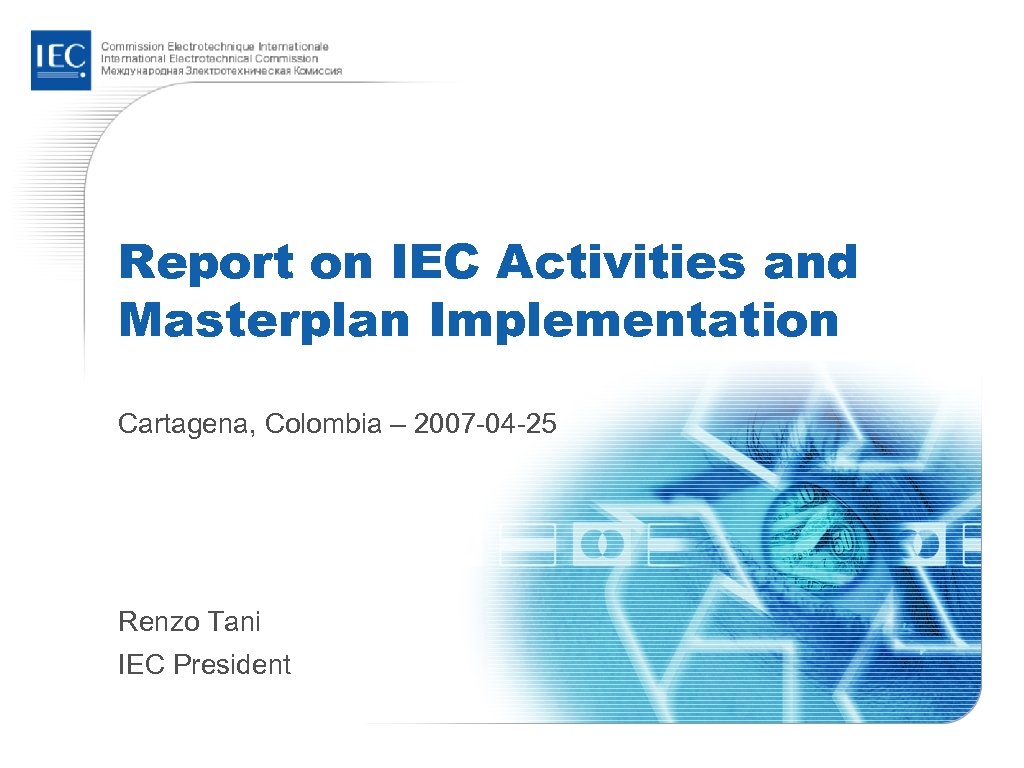 IEC
Commission Electrotechnique Internationale
International Electrotechnical Commission
Международная Электротехническая Комиссия

Report on IEC Activities and Masterplan Implementation

Cartagena, Colombia – 2007-04-25

Renzo Tani
IEC President